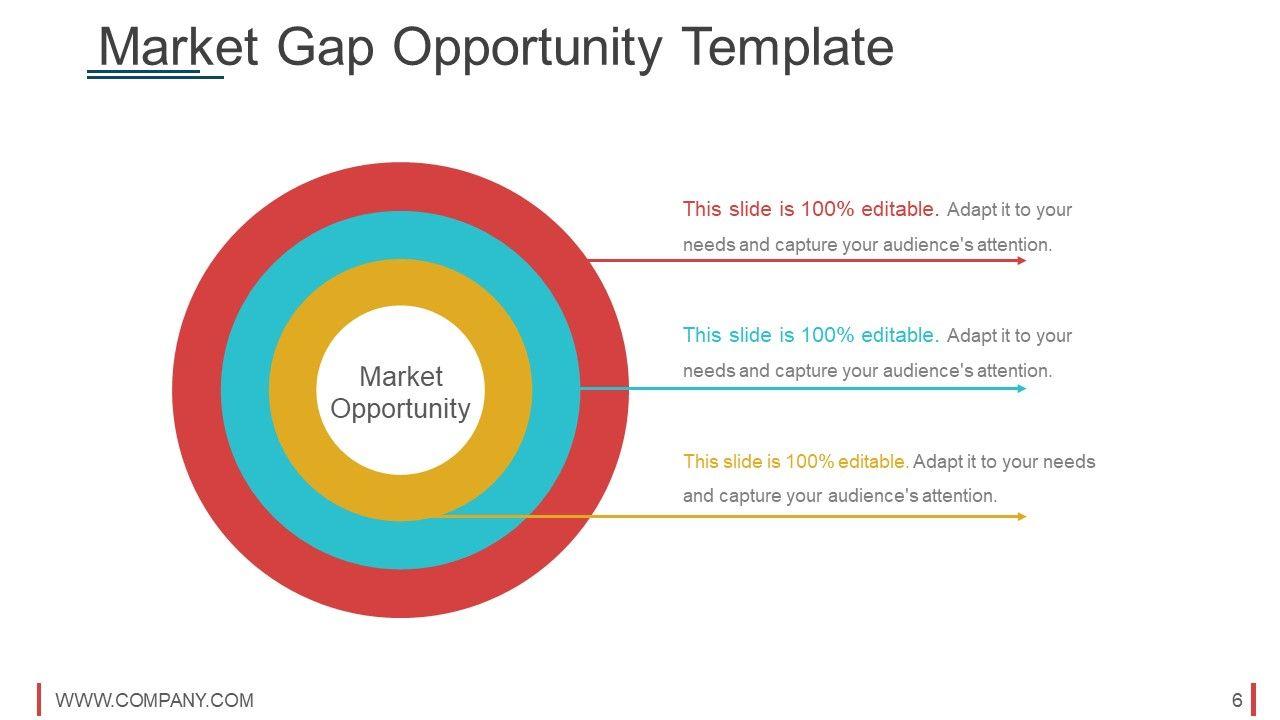 Market Gap Opportunity Template

Market Opportunity

This slide is 100% editable. Adapt it to your needs and capture your audience's attention.

This slide is 100% editable. Adapt it to your needs and capture your audience's attention.

This slide is 100% editable. Adapt it to your needs and capture your audience's attention.

WWW.COMPANY.COM

6